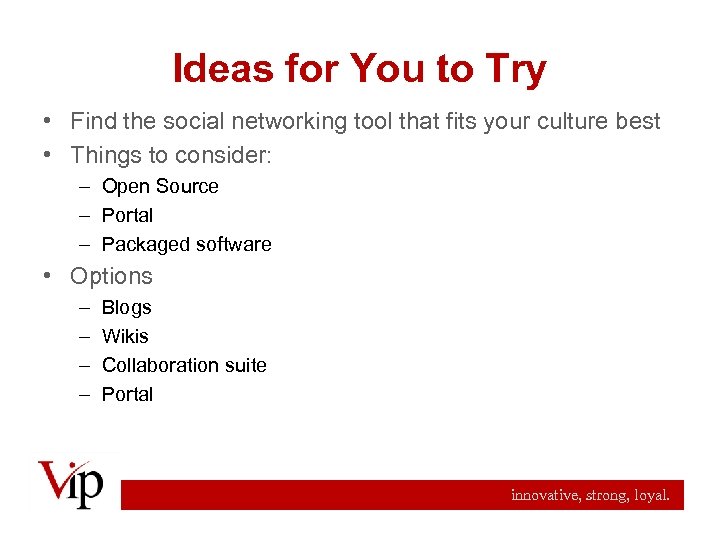 Ideas for You to Try

• Find the social networking tool that fits your culture best
• Things to consider:
– Open Source
– Portal
– Packaged software
• Options
– Blogs
– Wikis
– Collaboration suite
– Portal

Vip

innovative, strong, loyal.